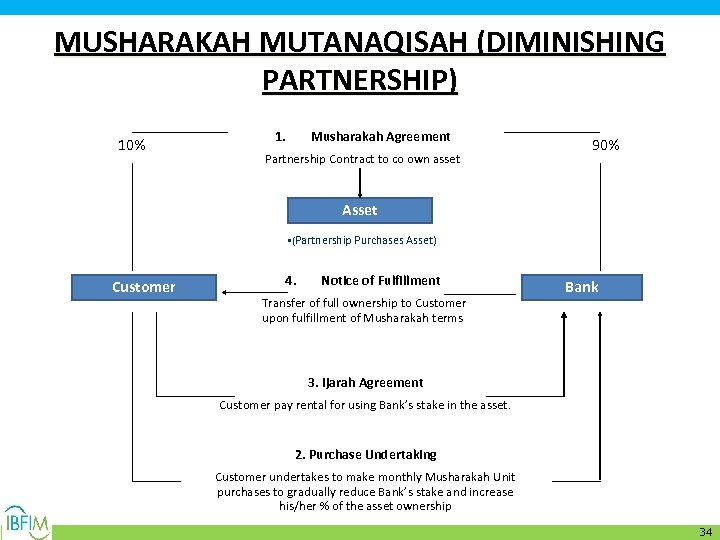 MUSHARAKAH MUTANAQISAH (DIMINISHING PARTNERSHIP)

10%

1. Musharakah Agreement

Partnership Contract to co own asset

90%

Asset

▪(Partnership Purchases Asset)

Customer

4. Notice of Fulfillment

Transfer of full ownership to Customer upon fulfillment of Musharakah terms

Bank

3. Ijarah Agreement

Customer pay rental for using Bank's stake in the asset.

2. Purchase Undertaking

Customer undertakes to make monthly Musharakah Unit purchases to gradually reduce Bank's stake and increase his/her % of the asset ownership

IBFIM

34